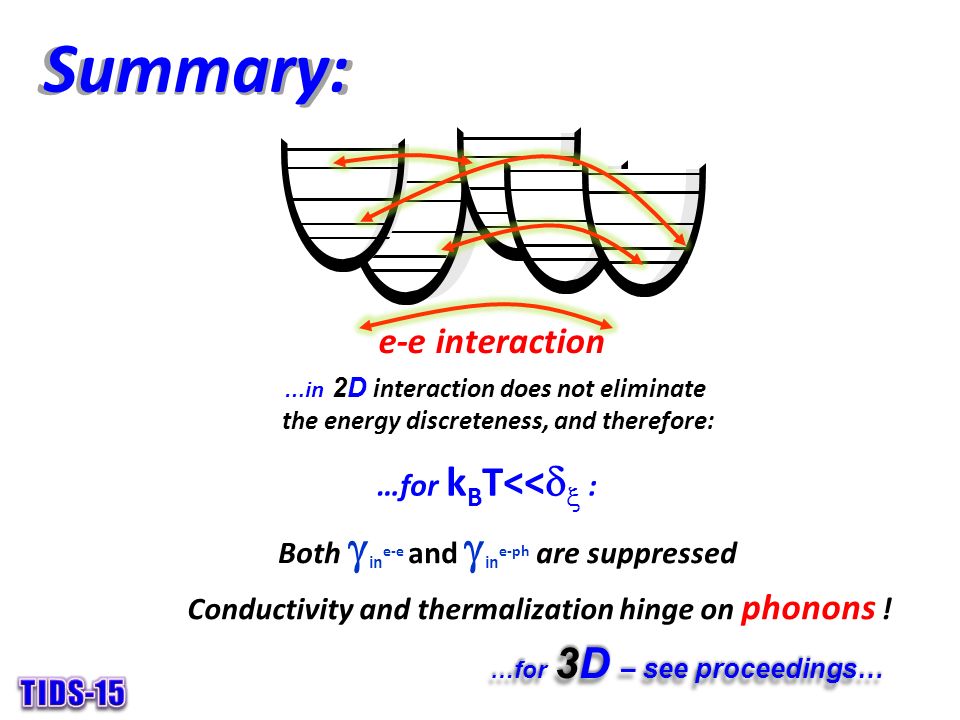 Summary:

e-e interaction

...in 2D interaction does not eliminate the energy discreteness, and therefore:

...for $k_BT<<\delta_\xi$ :

Both $\gamma_{in}^{e-e}$ and $\gamma_{in}^{e-ph}$ are suppressed

Conductivity and thermalization hinge on phonons !

...for 3D – see proceedings...

TIDS-15